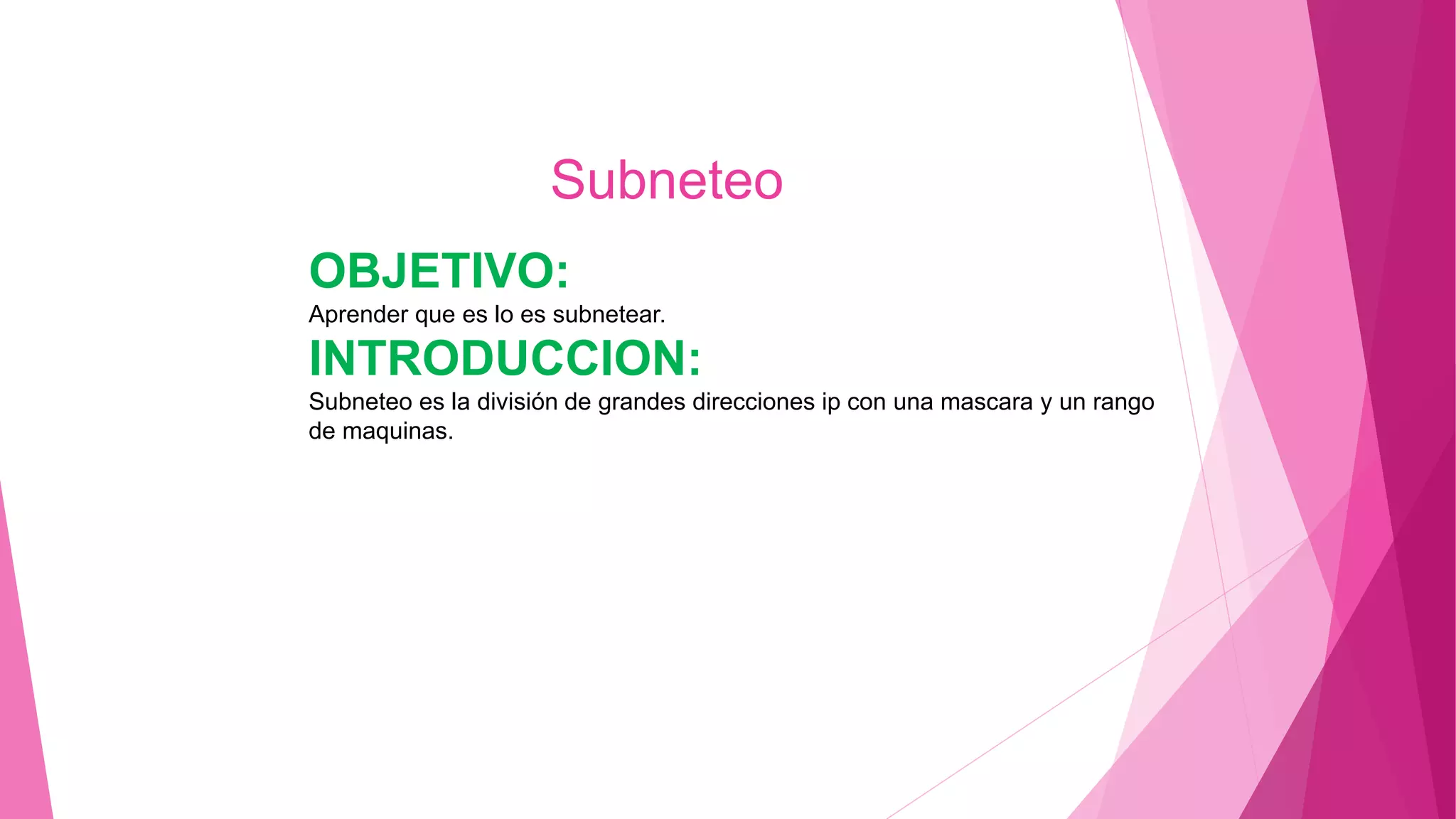 Subneteo

OBJETIVO:
Aprender que es lo es subnetear.

INTRODUCCION:
Subneteo es la división de grandes direcciones ip con una mascara y un rango de maquinas.